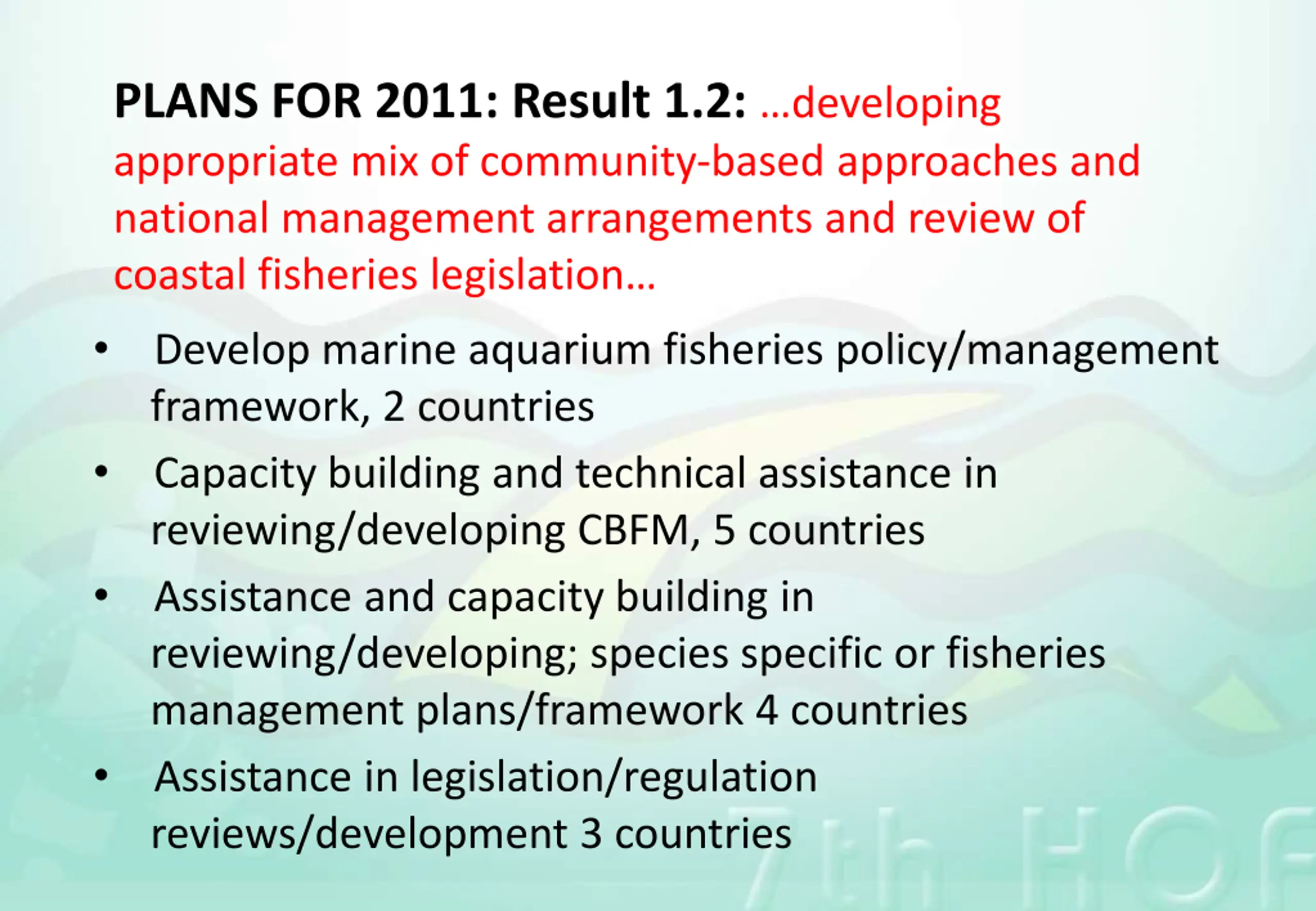 PLANS FOR 2011: Result 1.2: …developing appropriate mix of community-based approaches and national management arrangements and review of coastal fisheries legislation…

• Develop marine aquarium fisheries policy/management framework, 2 countries
• Capacity building and technical assistance in reviewing/developing CBFM, 5 countries
• Assistance and capacity building in reviewing/developing; species specific or fisheries management plans/framework 4 countries
• Assistance in legislation/regulation reviews/development 3 countries

7th HOF